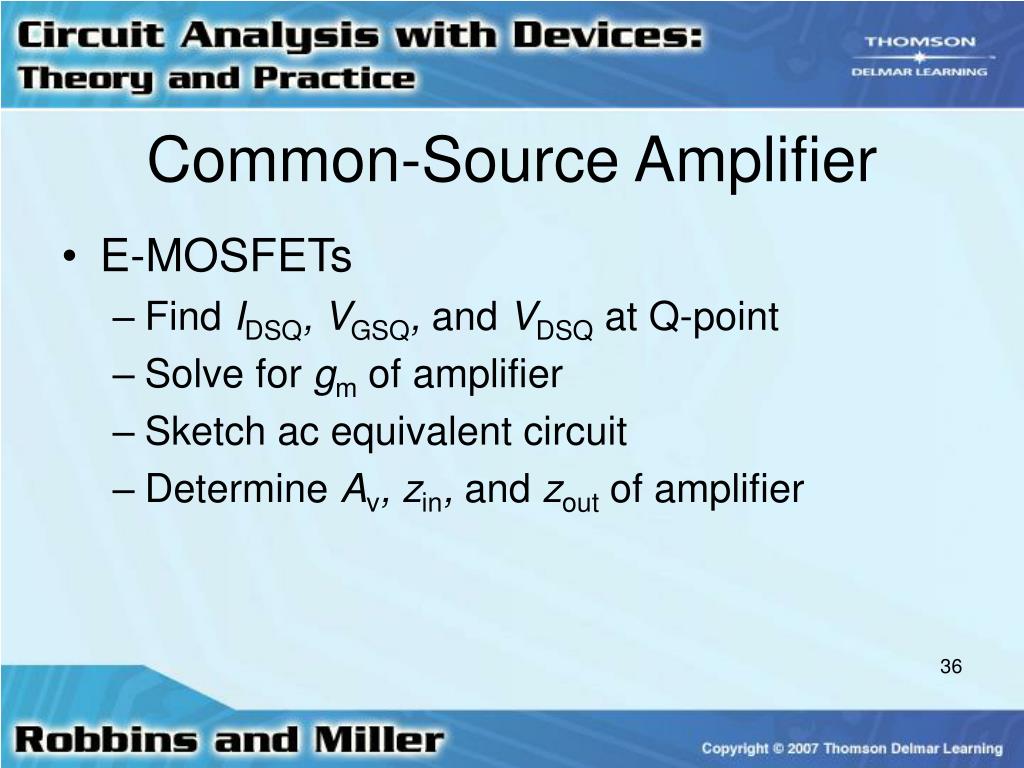 Circuit Analysis with Devices:
Theory and Practice

THOMSON
DELMAR LEARNING

Common-Source Amplifier

• E-MOSFETs
– Find $I_{DSQ}$, $V_{GSQ}$, and $V_{DSQ}$ at Q-point
– Solve for $g_m$ of amplifier
– Sketch ac equivalent circuit
– Determine $A_v$, $z_{in}$, and $z_{out}$ of amplifier

36

Robbins and Miller

Copyright © 2007 Thomson Delmar Learning